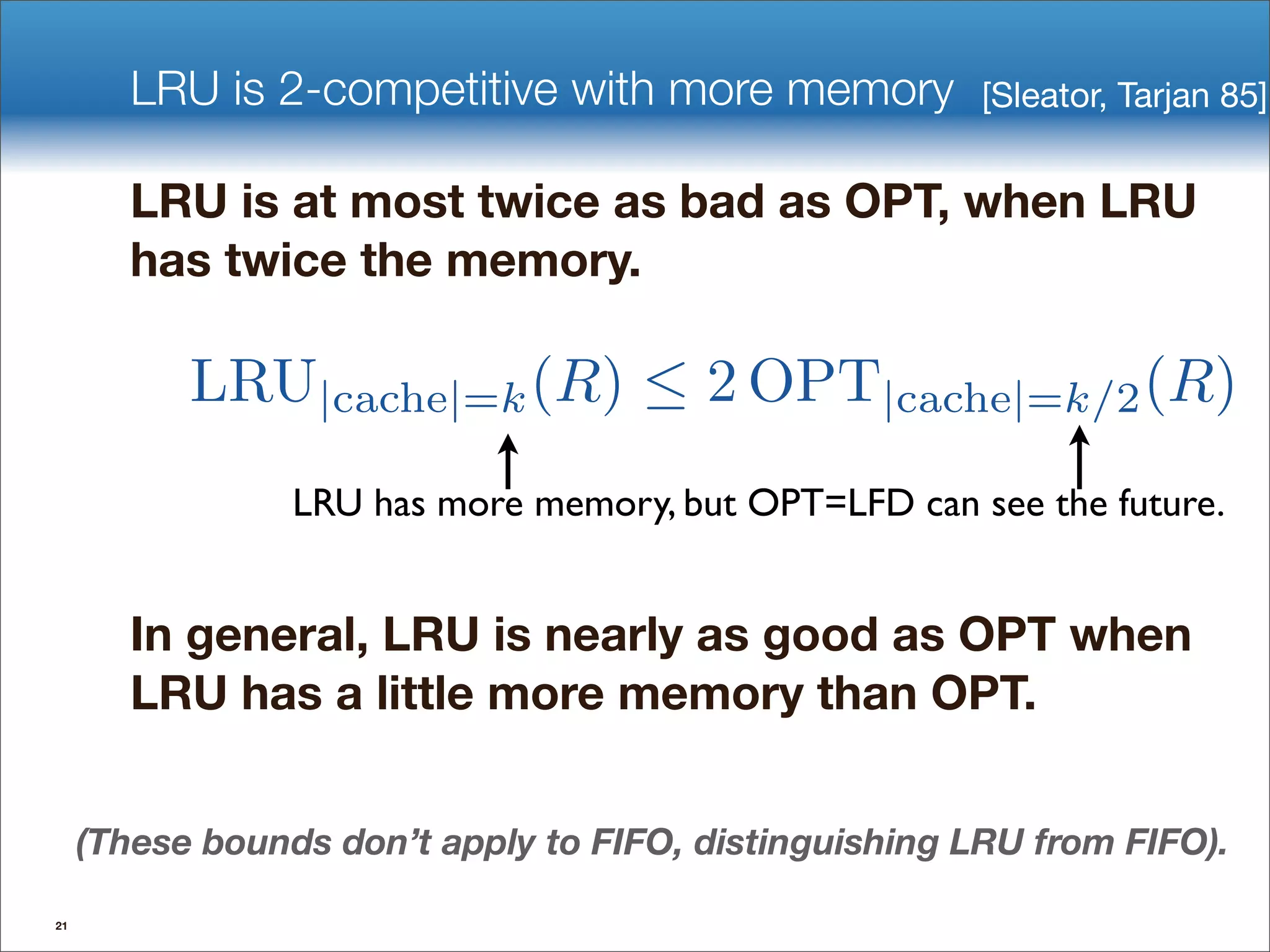 LRU is 2-competitive with more memory [Sleator, Tarjan 85]

LRU is at most twice as bad as OPT, when LRU has twice the memory.

$\mathrm{LRU}_{|\mathrm{cache}|=k}(R) \leq 2\,\mathrm{OPT}_{|\mathrm{cache}|=k/2}(R)$

LRU has more memory, but OPT=LFD can see the future.

In general, LRU is nearly as good as OPT when LRU has a little more memory than OPT.

(These bounds don't apply to FIFO, distinguishing LRU from FIFO).

21